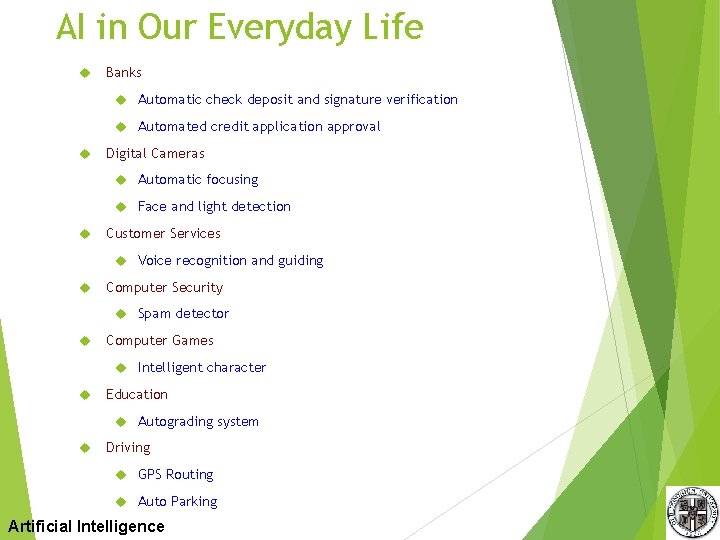 AI in Our Everyday Life

Banks

Automatic check deposit and signature verification

Automated credit application approval

Digital Cameras

Automatic focusing

Face and light detection

Customer Services

Voice recognition and guiding

Computer Security

Spam detector

Computer Games

Intelligent character

Education

Autograding system

Driving

GPS Routing

Auto Parking

Artificial Intelligence